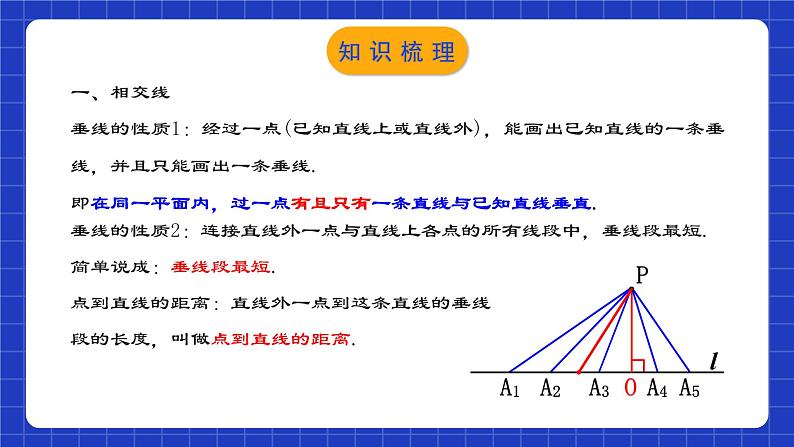 知识梳理

一、相交线

垂线的性质1：经过一点(已知直线上或直线外)，能画出已知直线的一条垂线，并且只能画出一条垂线.

即在同一平面内，过一点有且只有一条直线与已知直线垂直.

垂线的性质2：连接直线外一点与直线上各点的所有线段中，垂线段最短.

简单说成：垂线段最短.

点到直线的距离：直线外一点到这条直线的垂线段的长度，叫做点到直线的距离.

P

$l$

$A_1$ $A_2$ $A_3$ O $A_4$ $A_5$